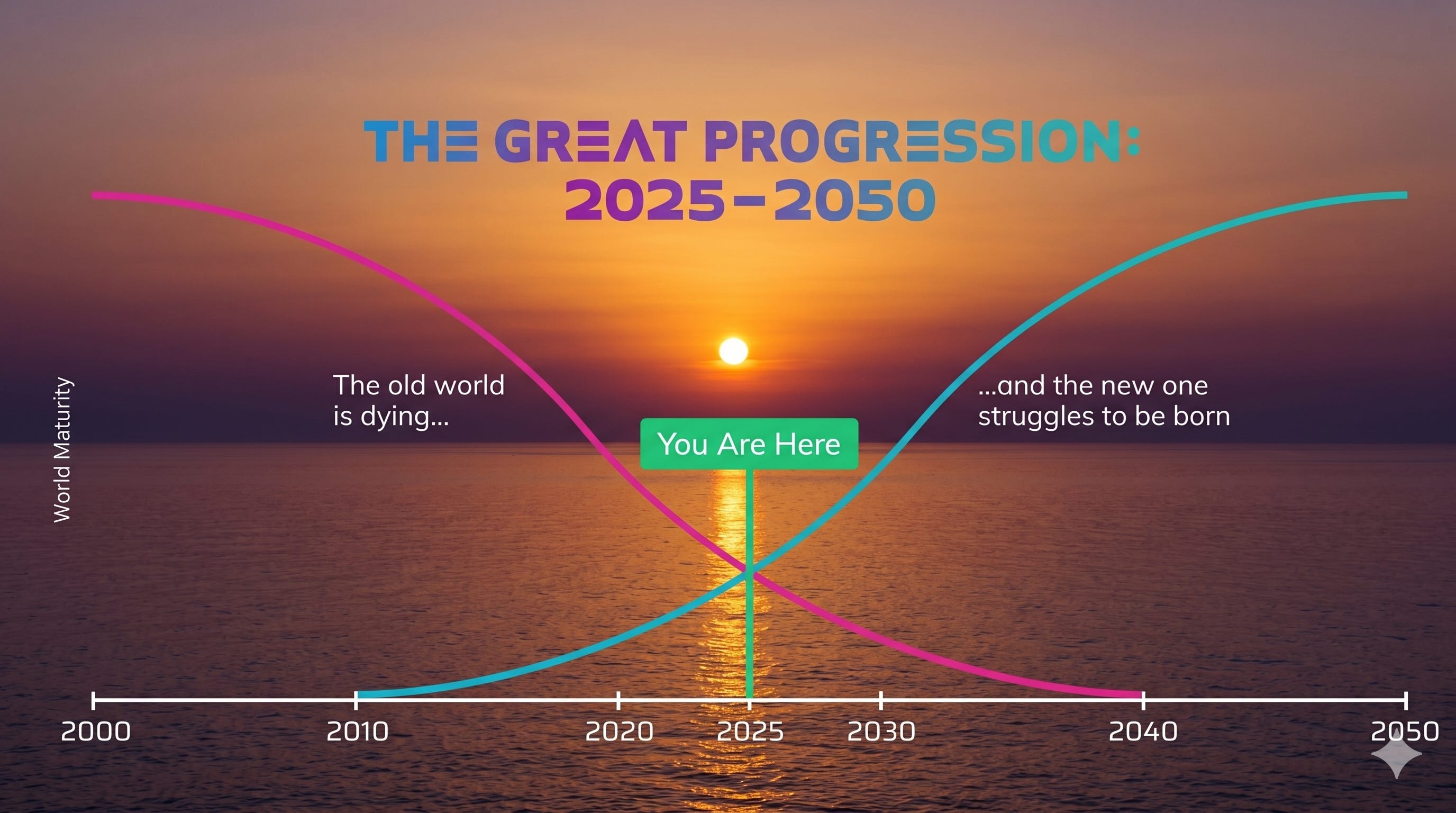 THE GREAT PROGRESSION: 2025–2050

World Maturity

The old world is dying...

You Are Here

...and the new one struggles to be born

2000
2010
2020
2025
2030
2040
2050